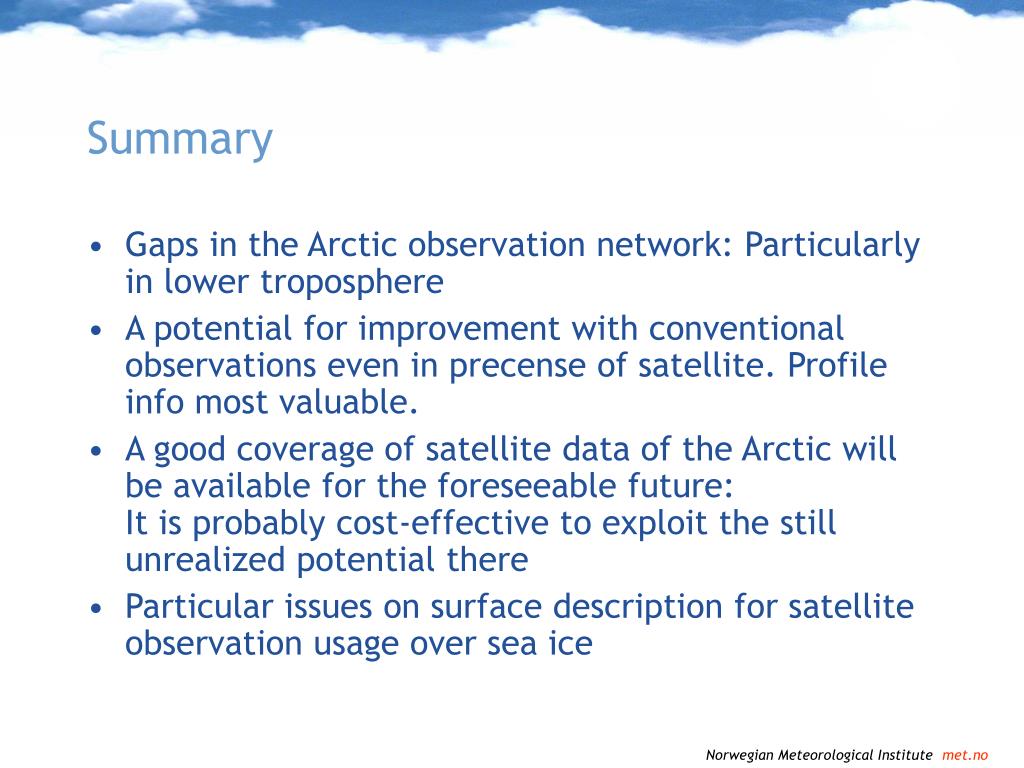 Summary

• Gaps in the Arctic observation network: Particularly in lower troposphere
• A potential for improvement with conventional observations even in precense of satellite. Profile info most valuable.
• A good coverage of satellite data of the Arctic will be available for the foreseeable future:
It is probably cost-effective to exploit the still unrealized potential there
• Particular issues on surface description for satellite observation usage over sea ice

Norwegian Meteorological Institute met.no